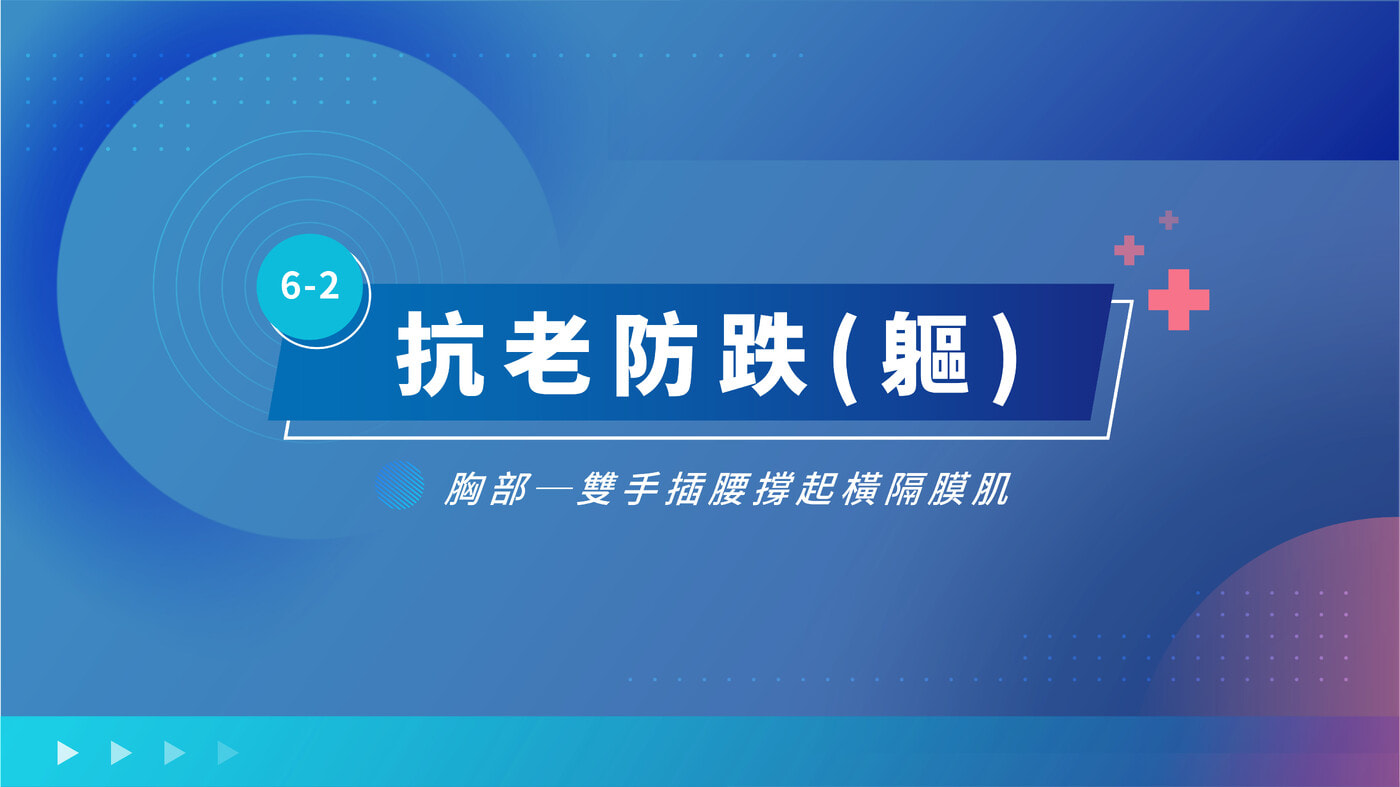 6-2

抗老防跌(軀)

胸部—雙手插腰撐起橫隔膜肌